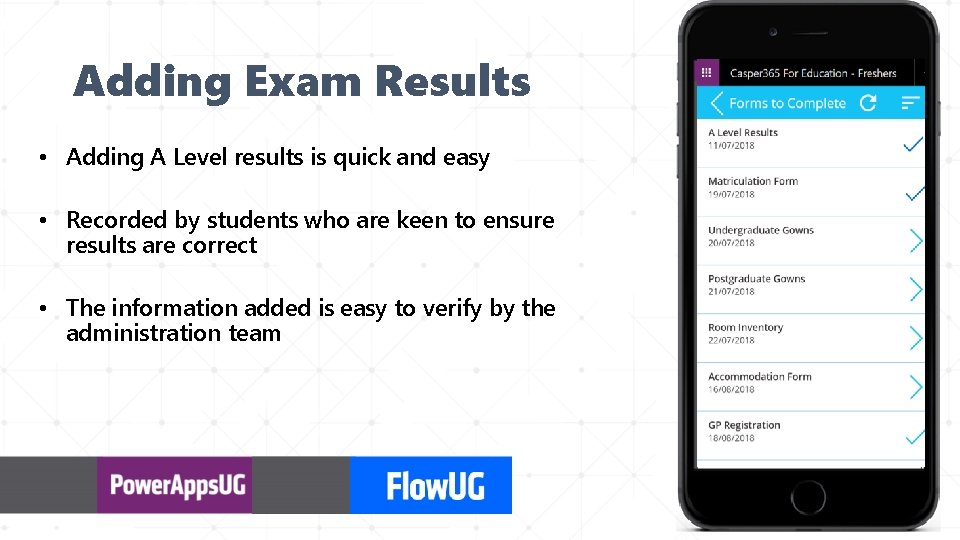 Adding Exam Results

• Adding A Level results is quick and easy

• Recorded by students who are keen to ensure results are correct

• The information added is easy to verify by the administration team

PowerAppsUG

FlowUG

Casper365 For Education - Freshers

Forms to Complete

A Level Results
11/07/2018

Matriculation Form
19/07/2018

Undergraduate Gowns
20/07/2018

Postgraduate Gowns
21/07/2018

Room Inventory
22/07/2018

Accommodation Form
16/08/2018

GP Registration
18/08/2018